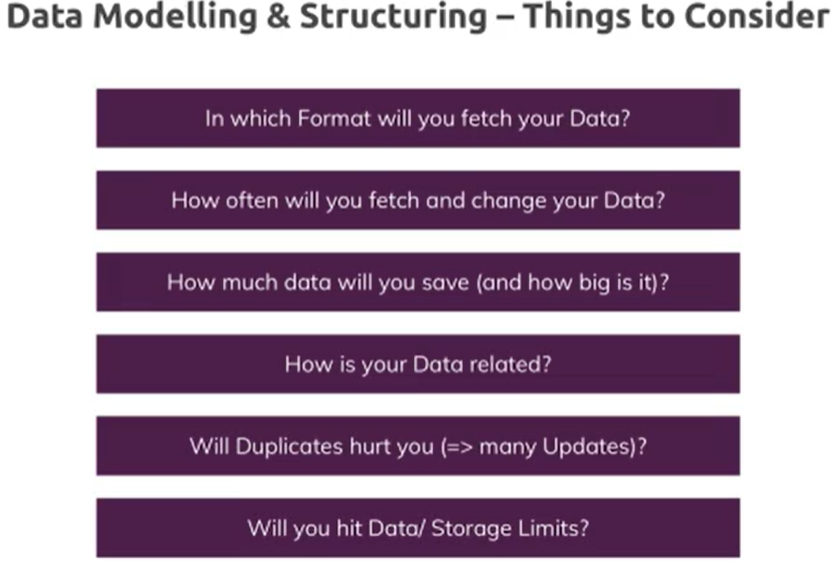 Data Modelling & Structuring – Things to Consider

In which Format will you fetch your Data?

How often will you fetch and change your Data?

How much data will you save (and how big is it)?

How is your Data related?

Will Duplicates hurt you (=> many Updates)?

Will you hit Data/ Storage Limits?